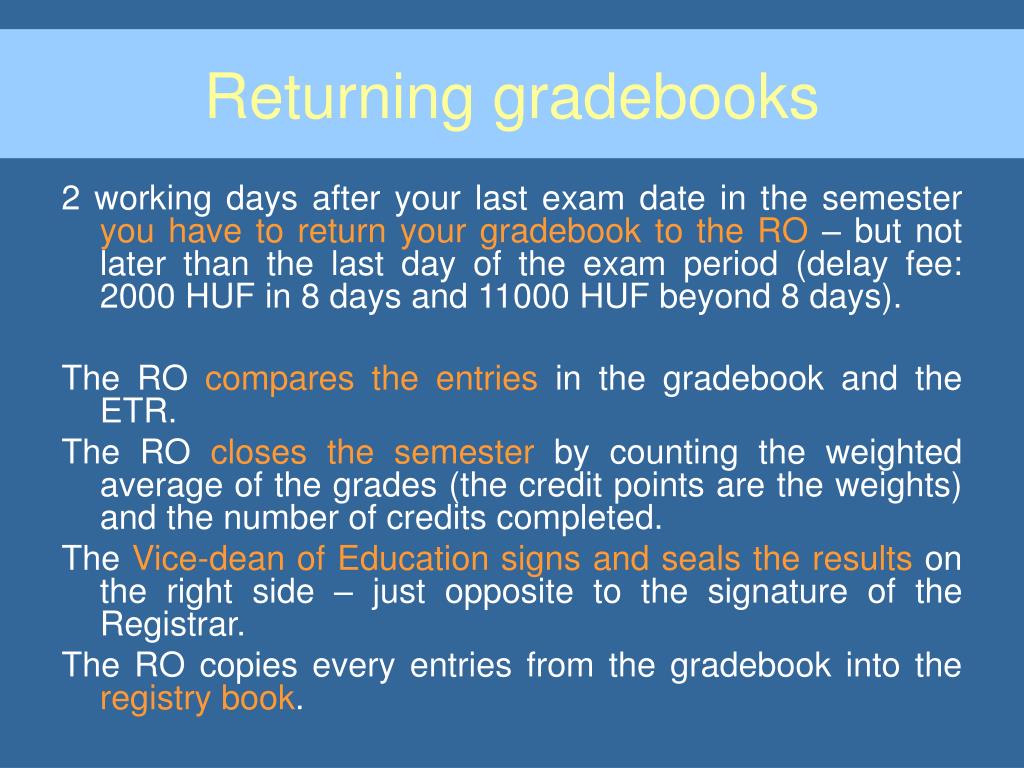 Returning gradebooks

2 working days after your last exam date in the semester you have to return your gradebook to the RO – but not later than the last day of the exam period (delay fee: 2000 HUF in 8 days and 11000 HUF beyond 8 days).

The RO compares the entries in the gradebook and the ETR.

The RO closes the semester by counting the weighted average of the grades (the credit points are the weights) and the number of credits completed.

The Vice-dean of Education signs and seals the results on the right side – just opposite to the signature of the Registrar.

The RO copies every entries from the gradebook into the registry book.